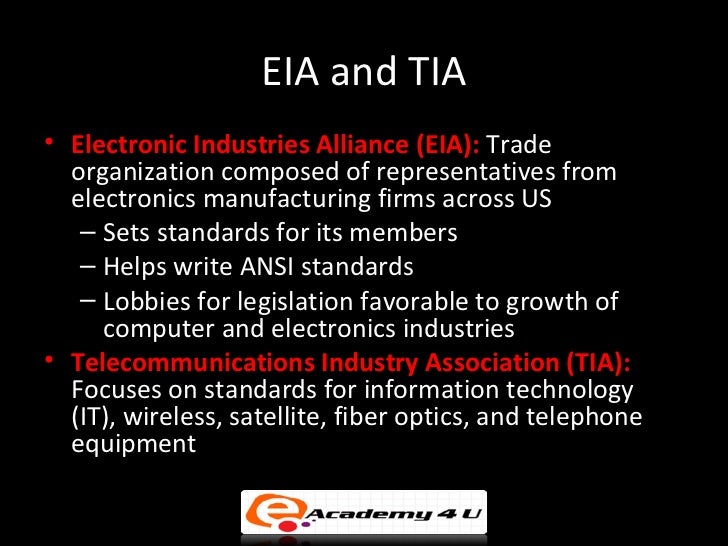 EIA and TIA

• Electronic Industries Alliance (EIA): Trade organization composed of representatives from electronics manufacturing firms across US

– Sets standards for its members

– Helps write ANSI standards

– Lobbies for legislation favorable to growth of computer and electronics industries

• Telecommunications Industry Association (TIA): Focuses on standards for information technology (IT), wireless, satellite, fiber optics, and telephone equipment

e Academy 4 U